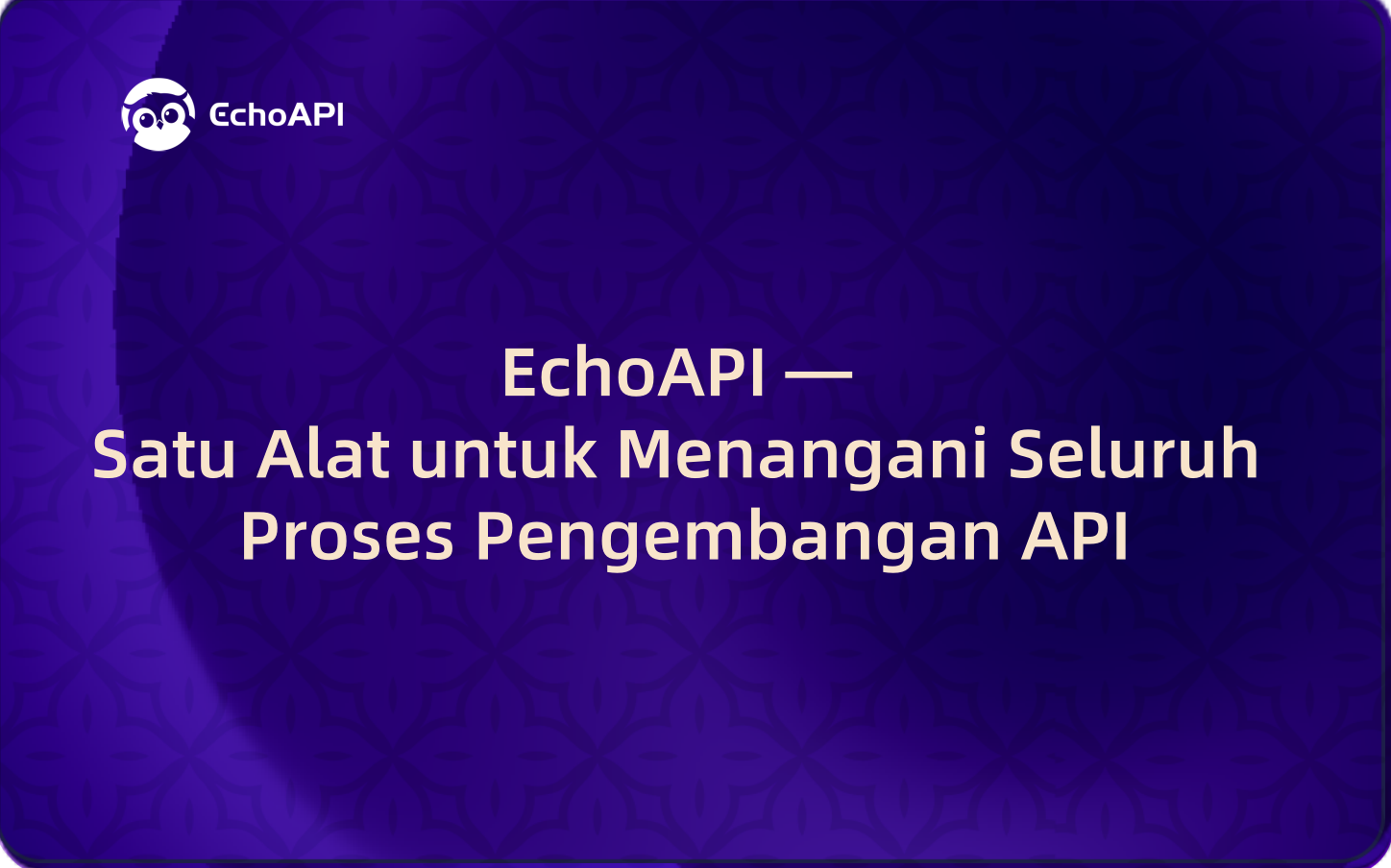 EchoAPI

EchoAPI —
Satu Alat untuk Menangani Seluruh Proses Pengembangan API